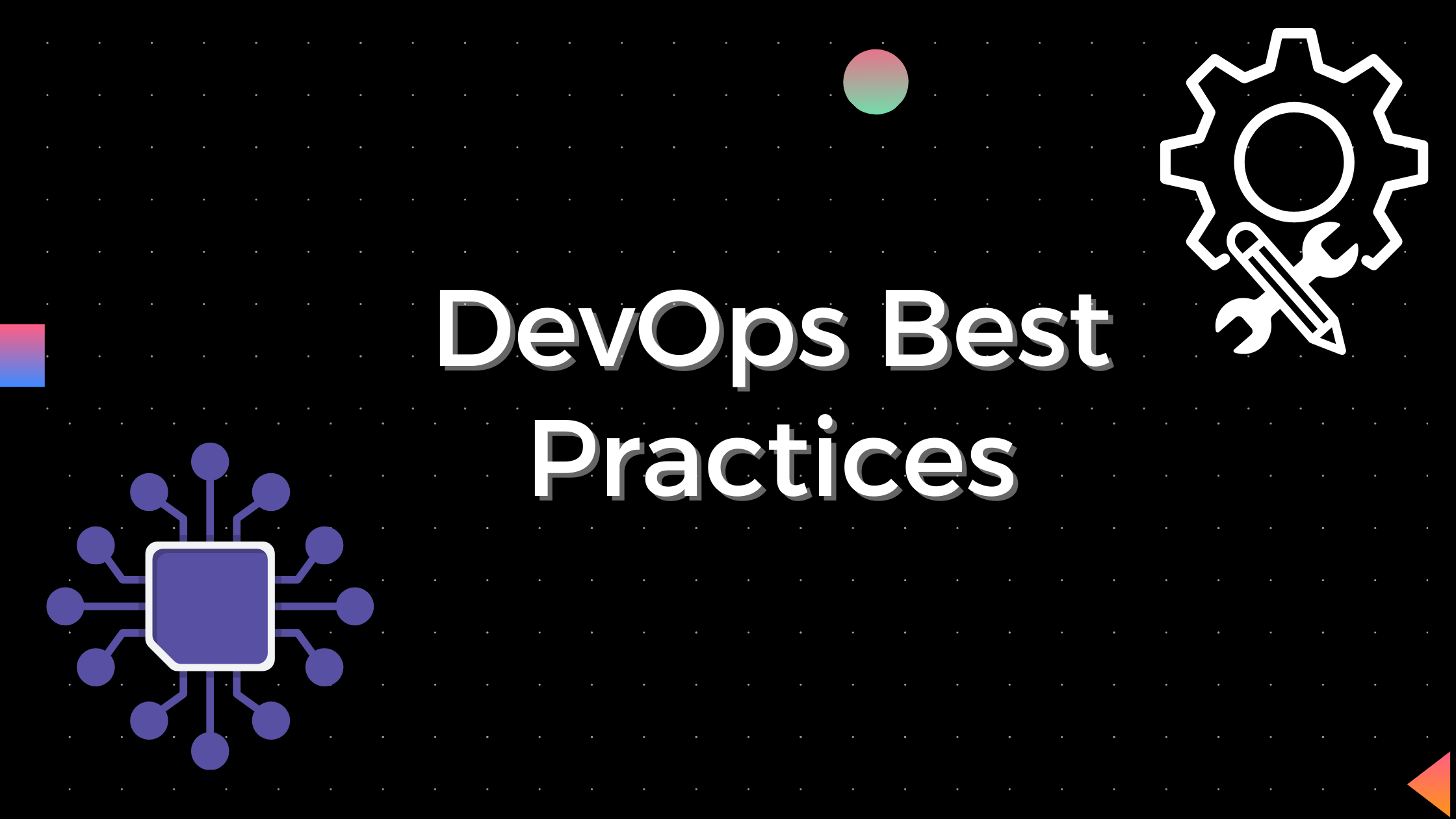 DevOps Best Practices